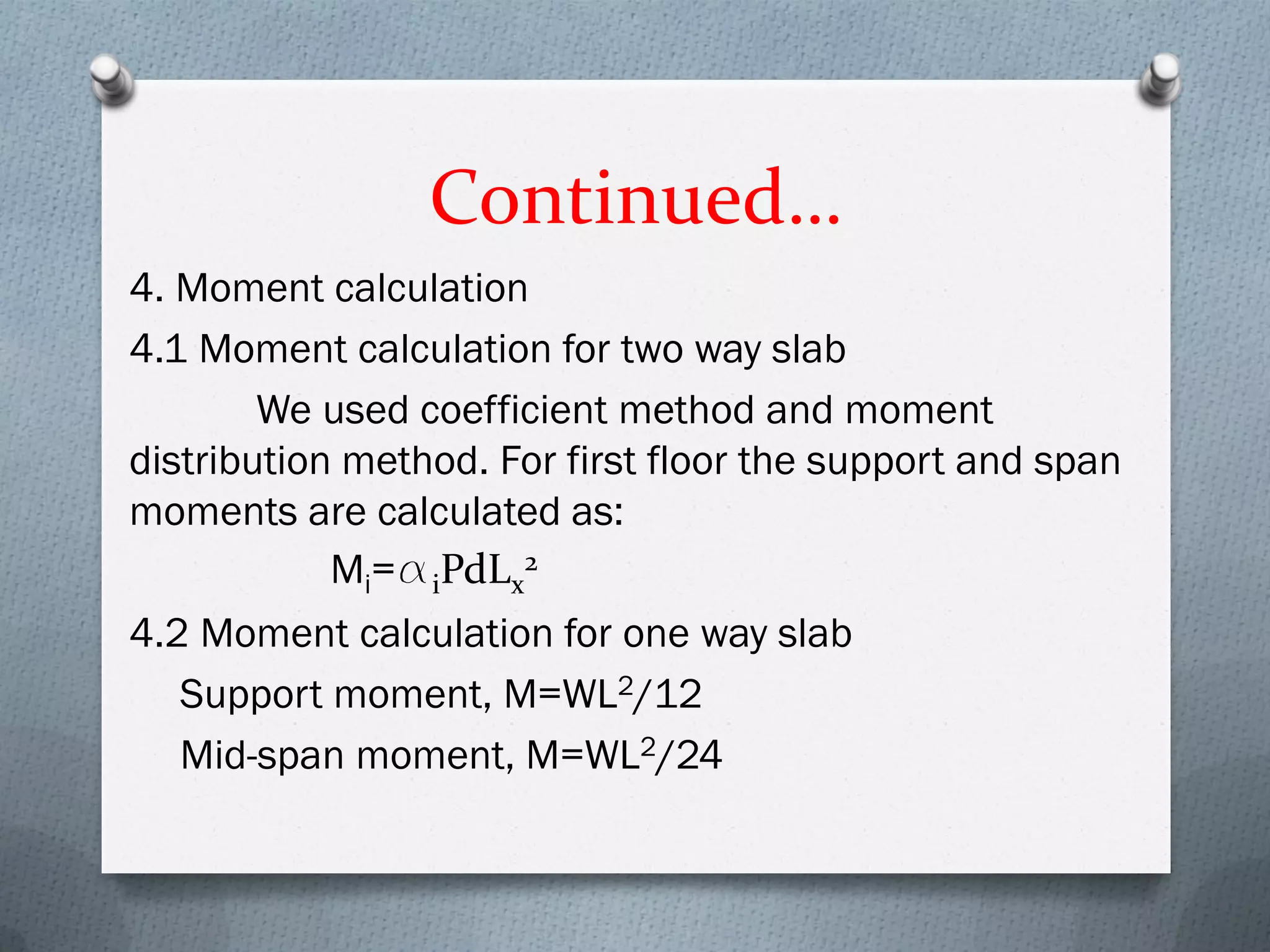 Continued…

4. Moment calculation

4.1 Moment calculation for two way slab

We used coefficient method and moment distribution method. For first floor the support and span moments are calculated as:

$M_i=\alpha_i PdL_x^2$

4.2 Moment calculation for one way slab

Support moment, $M=WL^2/12$

Mid-span moment, $M=WL^2/24$